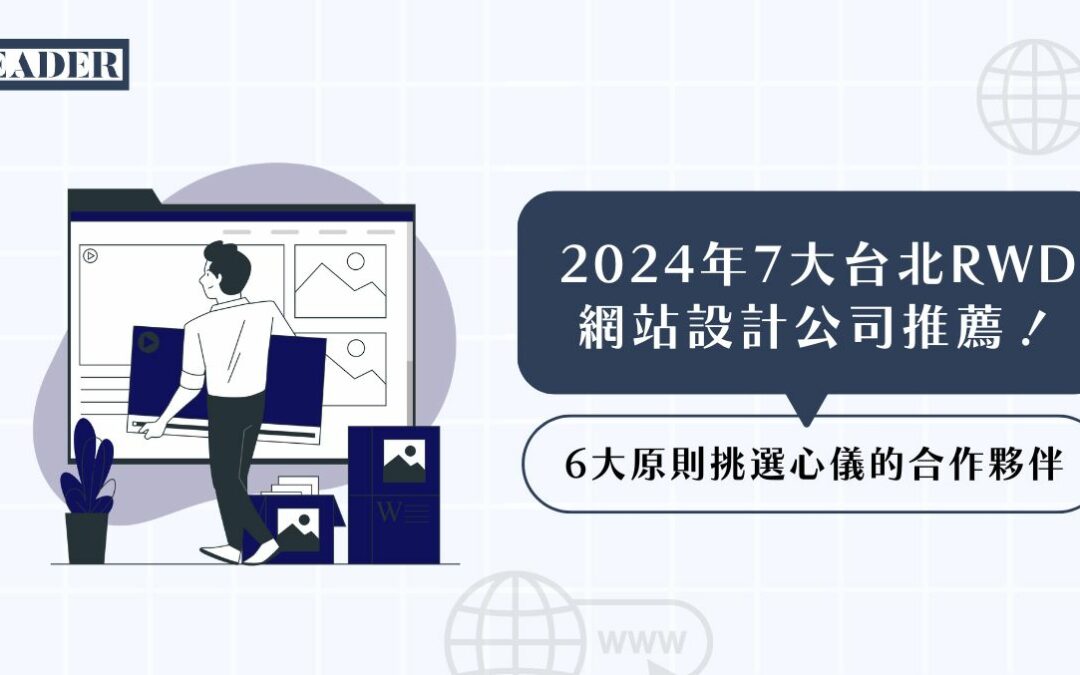 EADER

2024年7大台北RWD網站設計公司推薦！

6大原則挑選心儀的合作夥伴

W

WWW